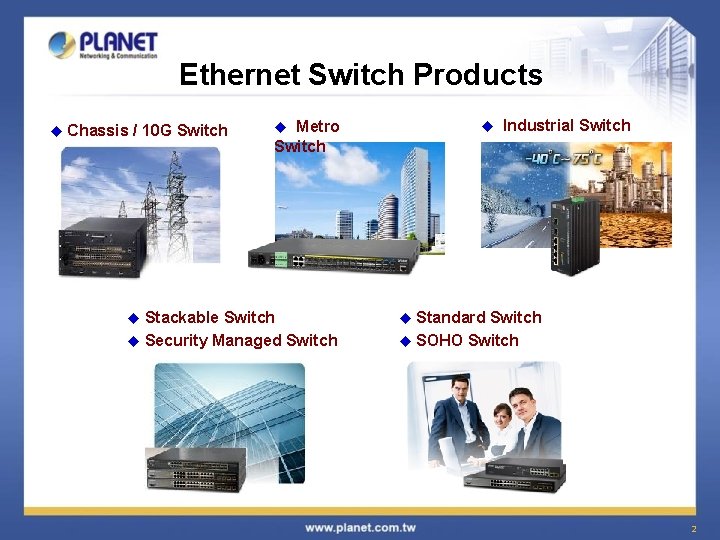 PLANET
Networking & Communication

Ethernet Switch Products

◆ Chassis / 10G Switch

◆ Metro Switch

◆ Industrial Switch

-40°C~75°C

◆ Stackable Switch
◆ Security Managed Switch

◆ Standard Switch
◆ SOHO Switch

www.planet.com.tw

2